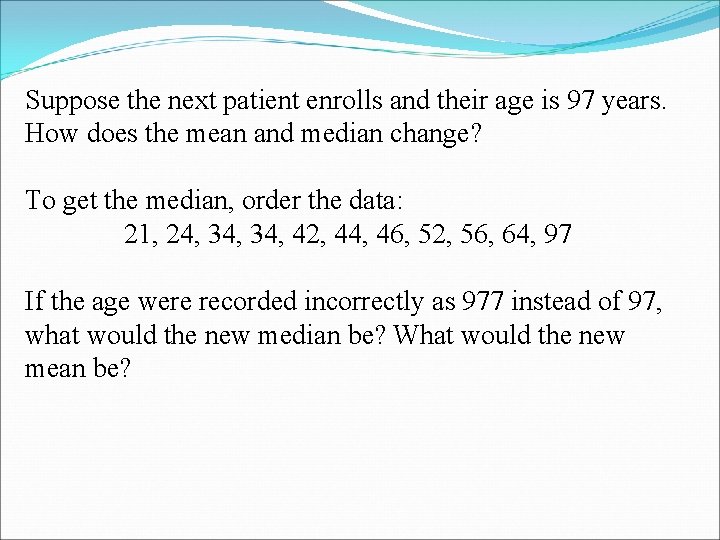 Suppose the next patient enrolls and their age is 97 years. How does the mean and median change?

To get the median, order the data:
21, 24, 34, 34, 42, 44, 46, 52, 56, 64, 97

If the age were recorded incorrectly as 977 instead of 97, what would the new median be? What would the new mean be?